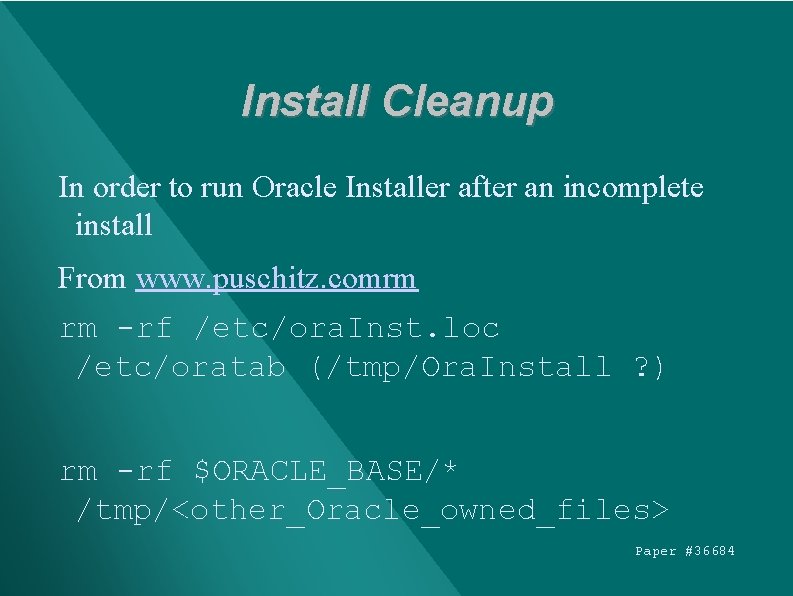 Install Cleanup

In order to run Oracle Installer after an incomplete install

From www.puschitz.comrm

rm -rf /etc/oraInst.loc /etc/oratab (/tmp/OraInstall ?)

rm -rf $ORACLE_BASE/* /tmp/<other_Oracle_owned_files>

Paper #36684